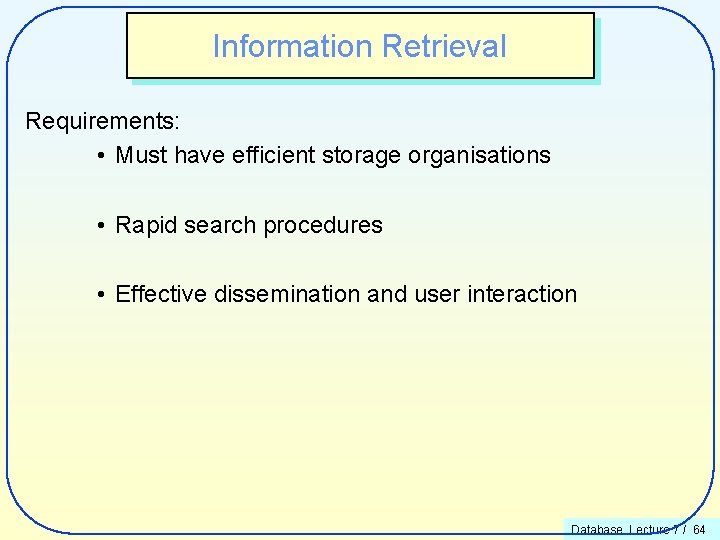 Information Retrieval

Requirements:

• Must have efficient storage organisations

• Rapid search procedures

• Effective dissemination and user interaction

Database Lecture 7 / 64